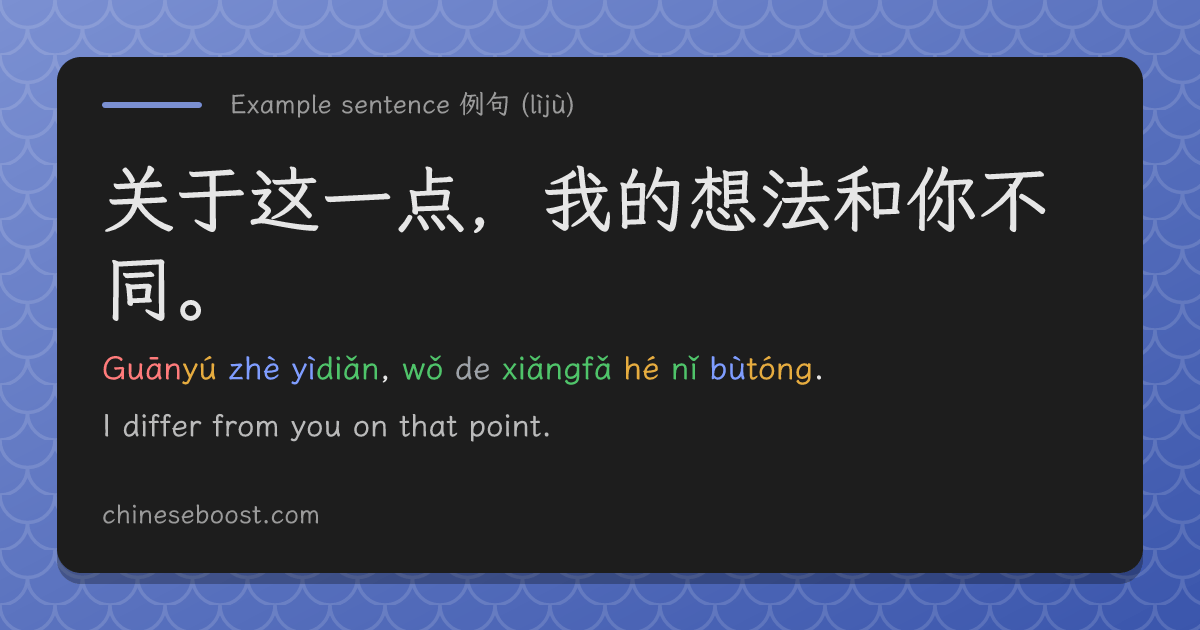 Example sentence 例句 (lìjù)

关于这一点，我的想法和你不同。

Guānyú zhè yìdiǎn, wǒ de xiǎngfǎ hé nǐ bùtóng.

I differ from you on that point.

chineseboost.com